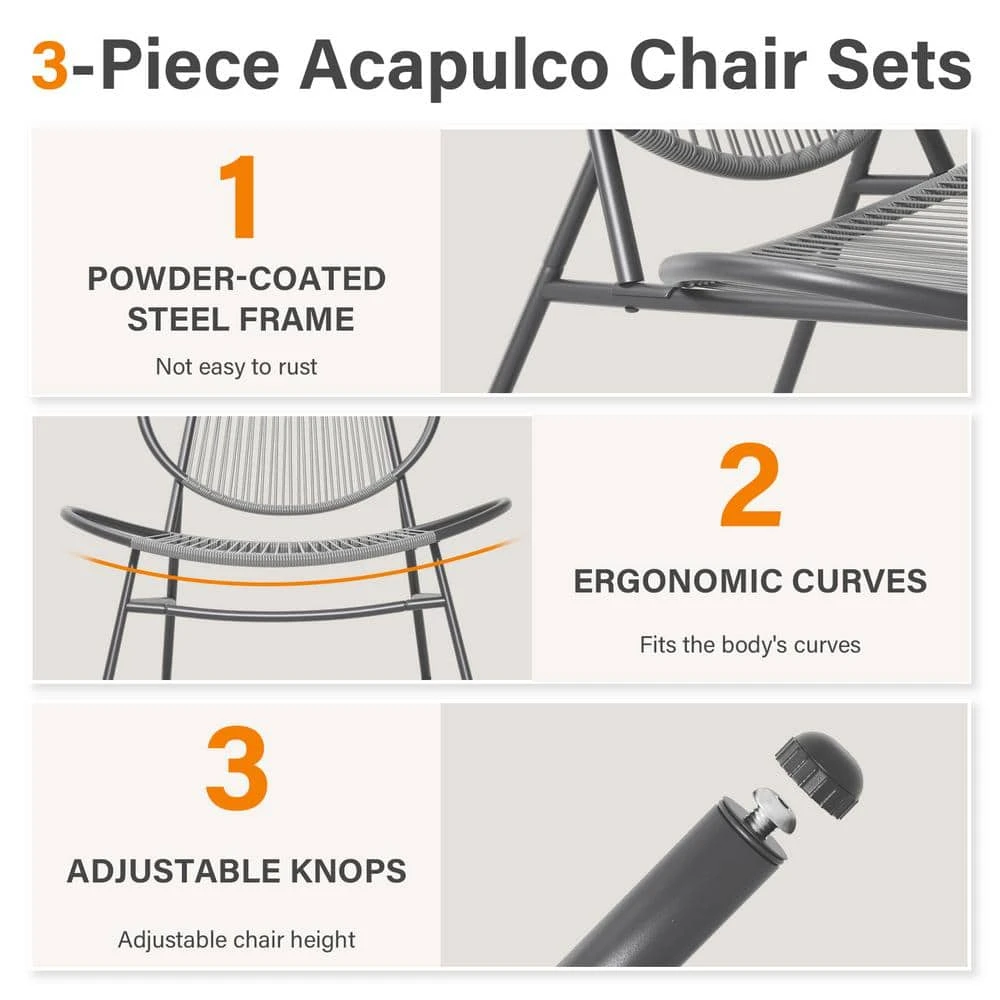 3-Piece Acapulco Chair Sets

1

POWDER-COATED STEEL FRAME

Not easy to rust

2

ERGONOMIC CURVES

Fits the body's curves

3

ADJUSTABLE KNOPS

Adjustable chair height